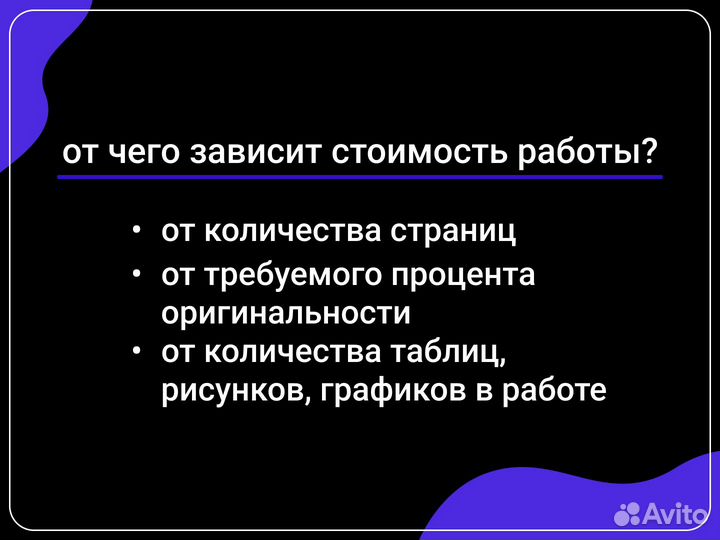 от чего зависит стоимость работы?

• от количества страниц
• от требуемого процента оригинальности
• от количества таблиц, рисунков, графиков в работе

Avito